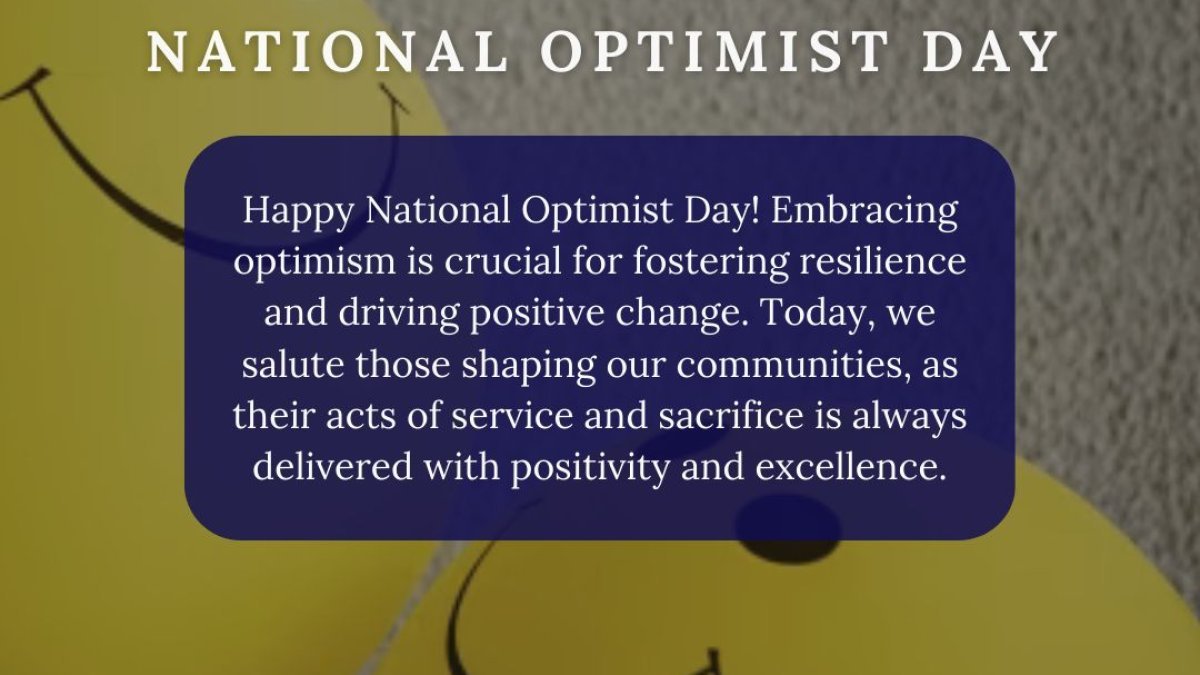 NATIONAL OPTIMIST DAY

Happy National Optimist Day! Embracing optimism is crucial for fostering resilience and driving positive change. Today, we salute those shaping our communities, as their acts of service and sacrifice is always delivered with positivity and excellence.